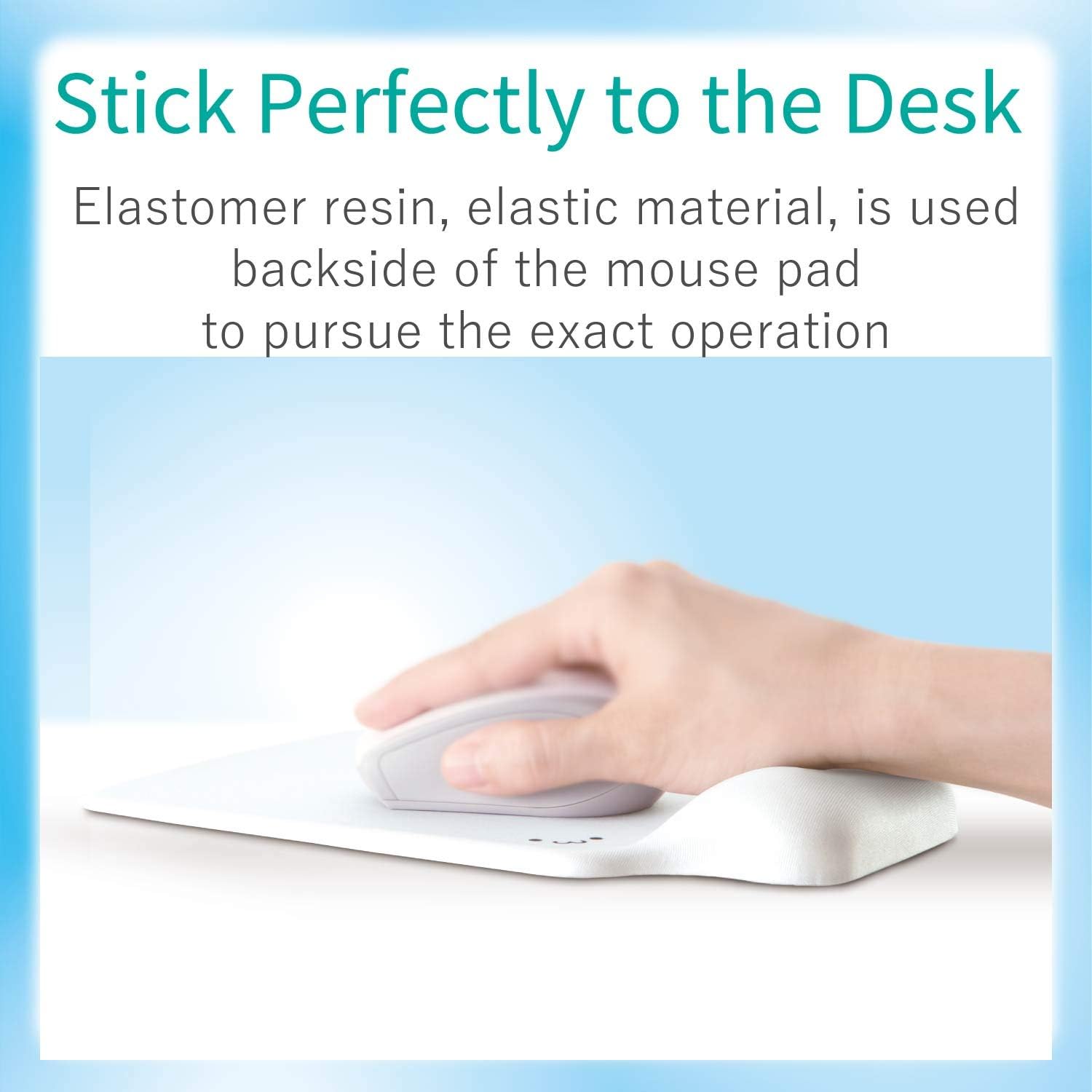 Stick Perfectly to the Desk

Elastomer resin, elastic material, is used backside of the mouse pad to pursue the exact operation